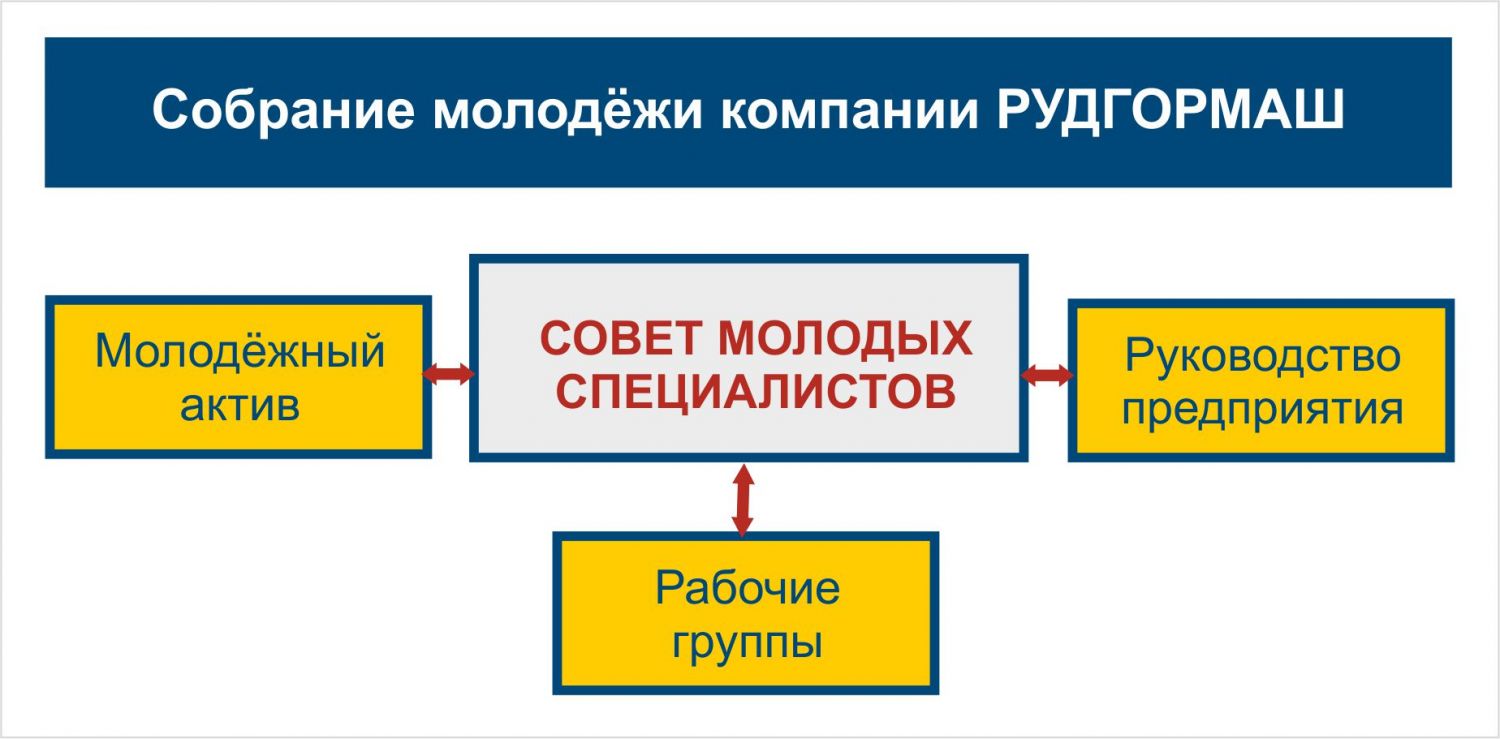 Собрание молодёжи компании РУДГОРМАШ

Молодёжный актив

СОВЕТ МОЛОДЫХ СПЕЦИАЛИСТОВ

Руководство предприятия

Рабочие группы